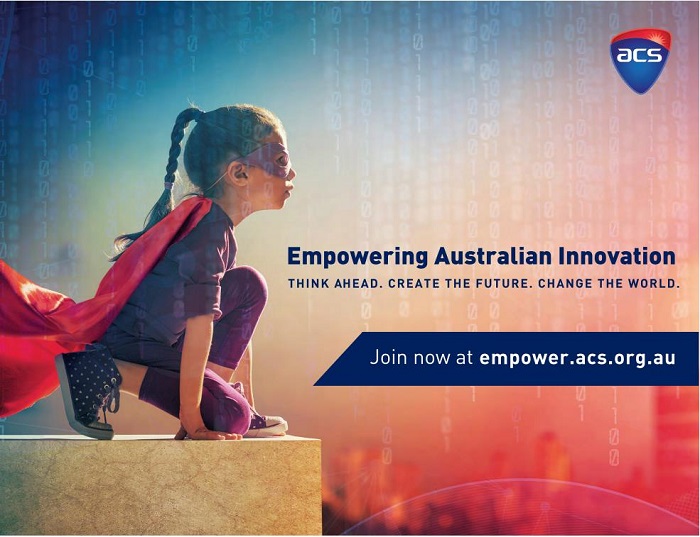 acs

Empowering Australian Innovation

THINK AHEAD. CREATE THE FUTURE. CHANGE THE WORLD.

Join now at empower.acs.org.au